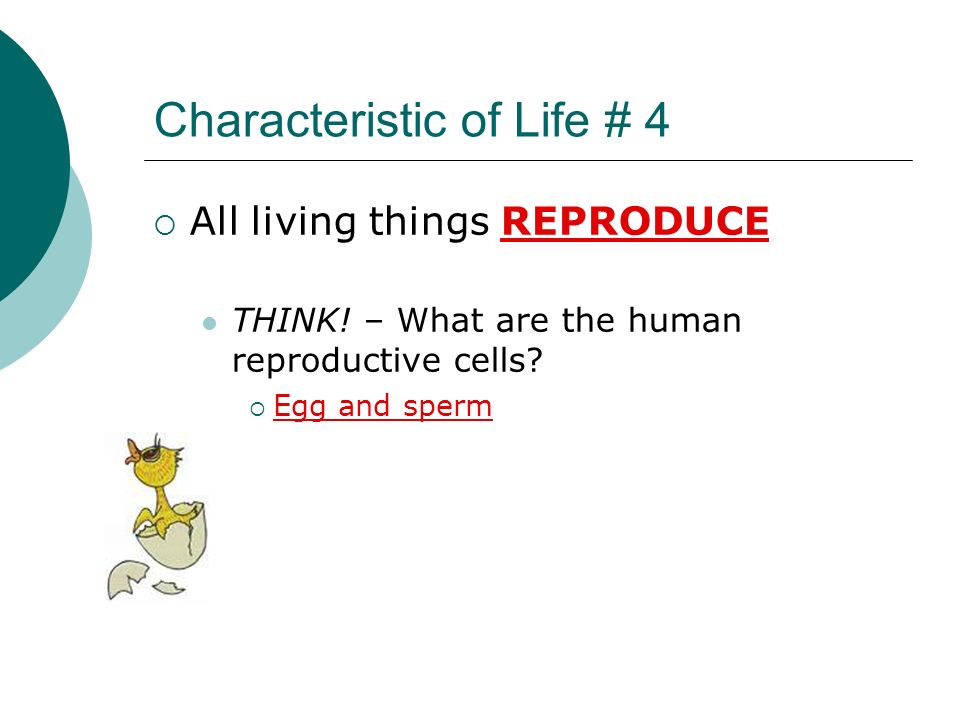 Characteristic of Life # 4

All living things REPRODUCE

THINK! – What are the human reproductive cells?

Egg and sperm